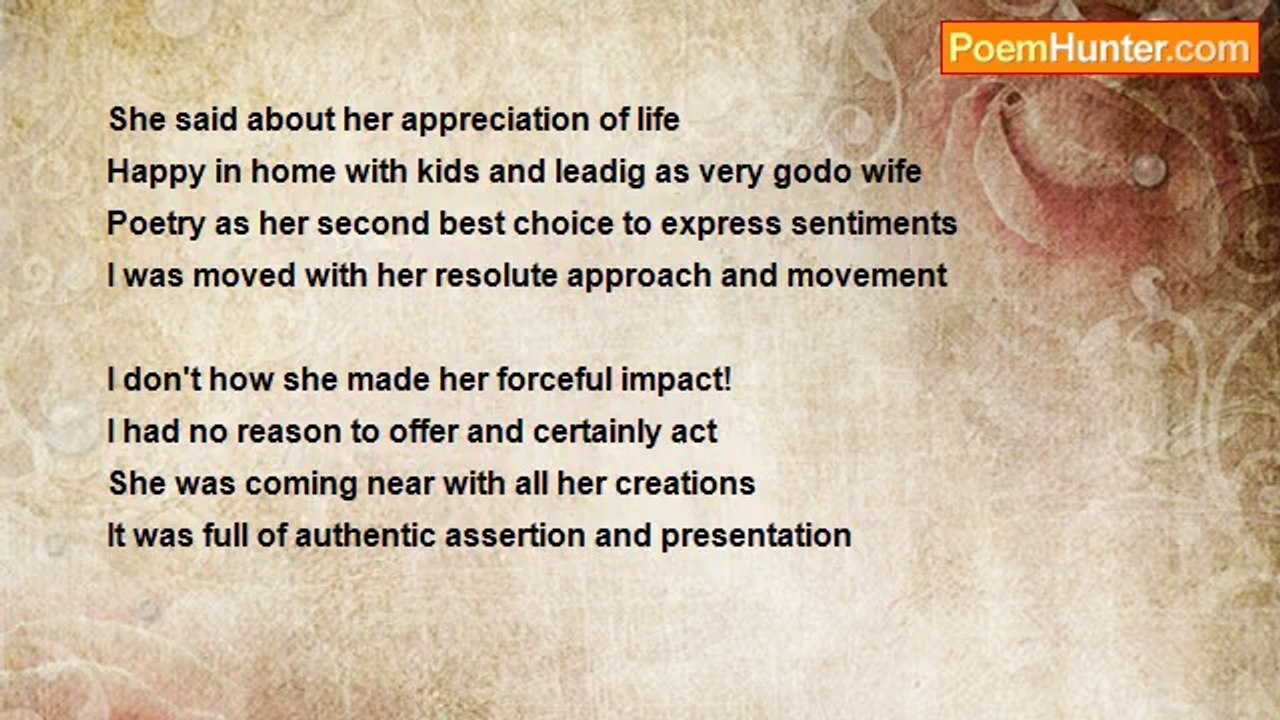 PoemHunter.com

She said about her appreciation of life
Happy in home with kids and leadig as very godo wife
Poetry as her second best choice to express sentiments
I was moved with her resolute approach and movement

I don't how she made her forceful impact!
I had no reason to offer and certainly act
She was coming near with all her creations
It was full of authentic assertion and presentation